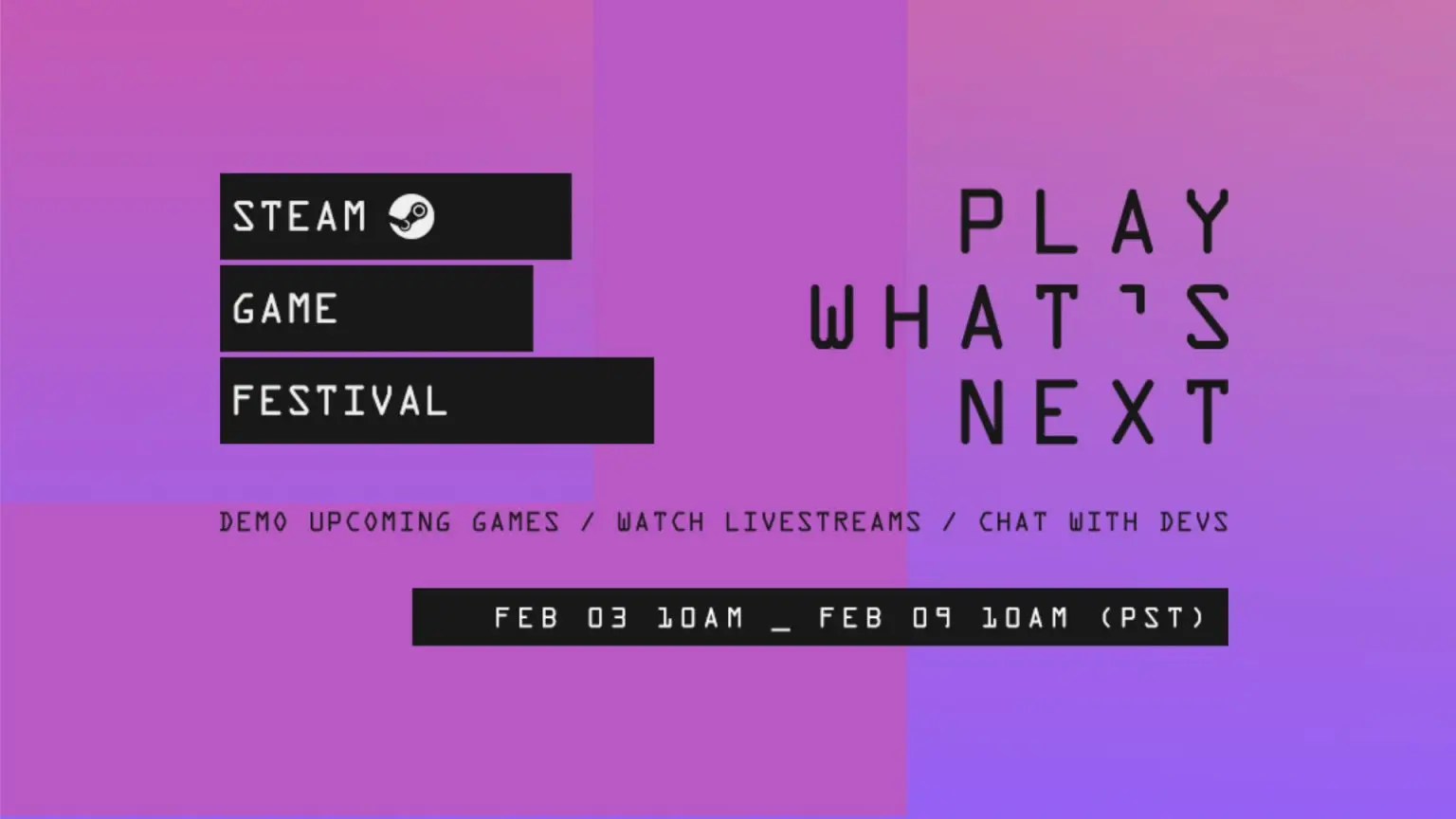 STEAM
GAME
FESTIVAL

PLAY
WHAT'S
NEXT

DEMO UPCOMING GAMES / WATCH LIVESTREAMS / CHAT WITH DEVS

FEB 03 10AM _ FEB 09 10AM (PST)